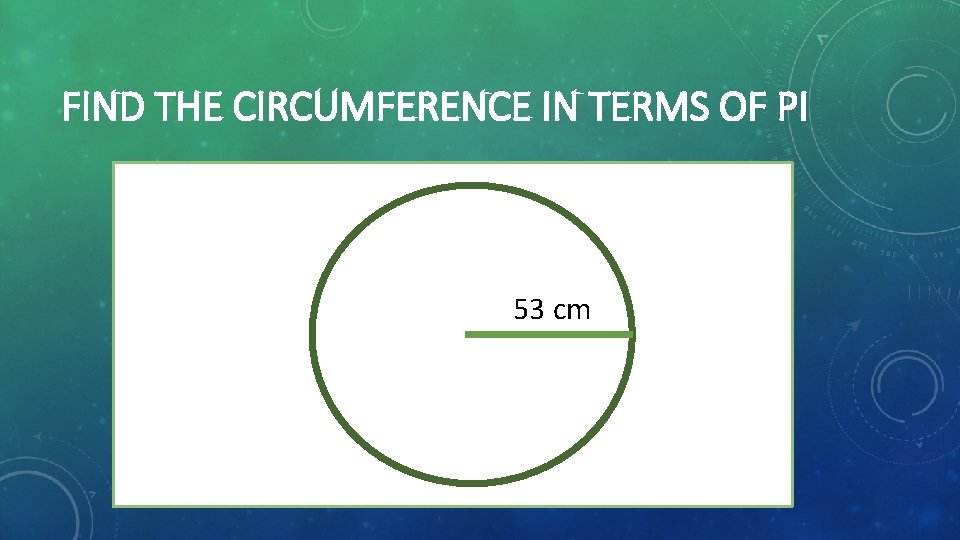 FIND THE CIRCUMFERENCE IN TERMS OF PI

53 cm